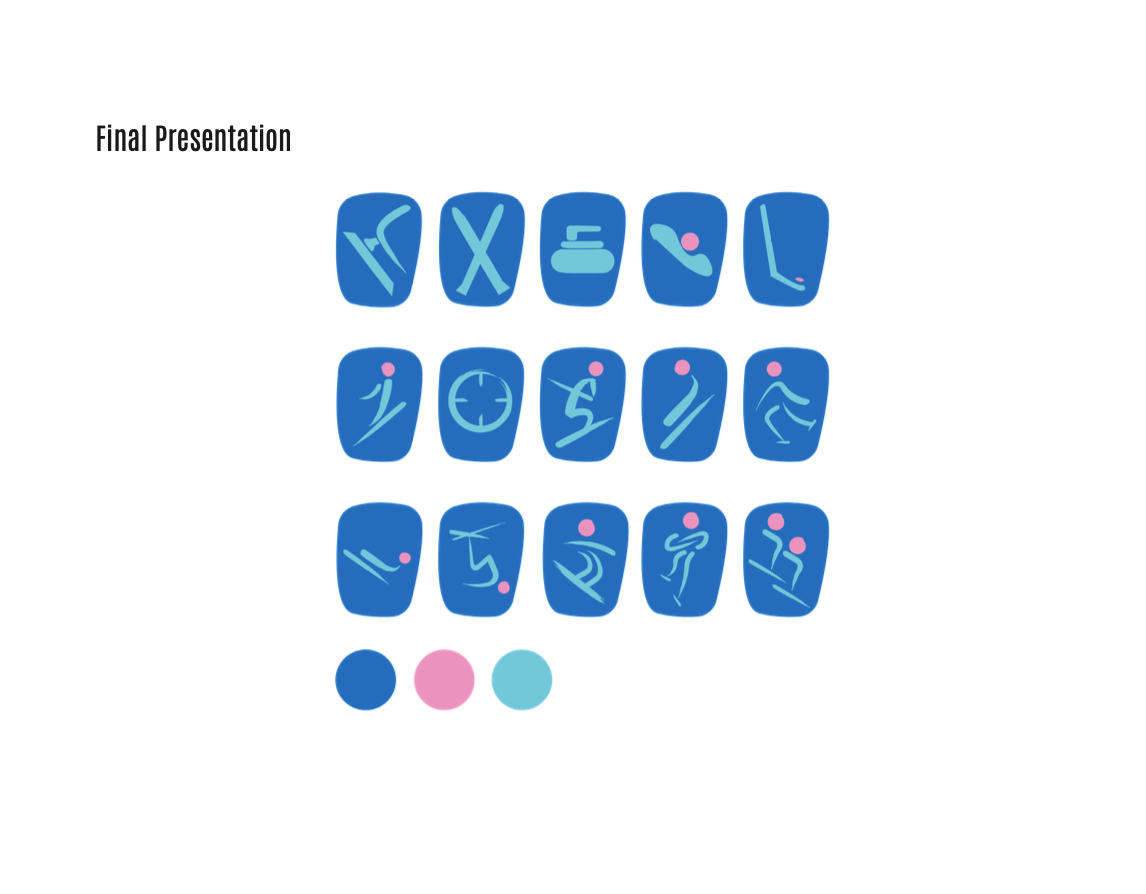 Final Presentation